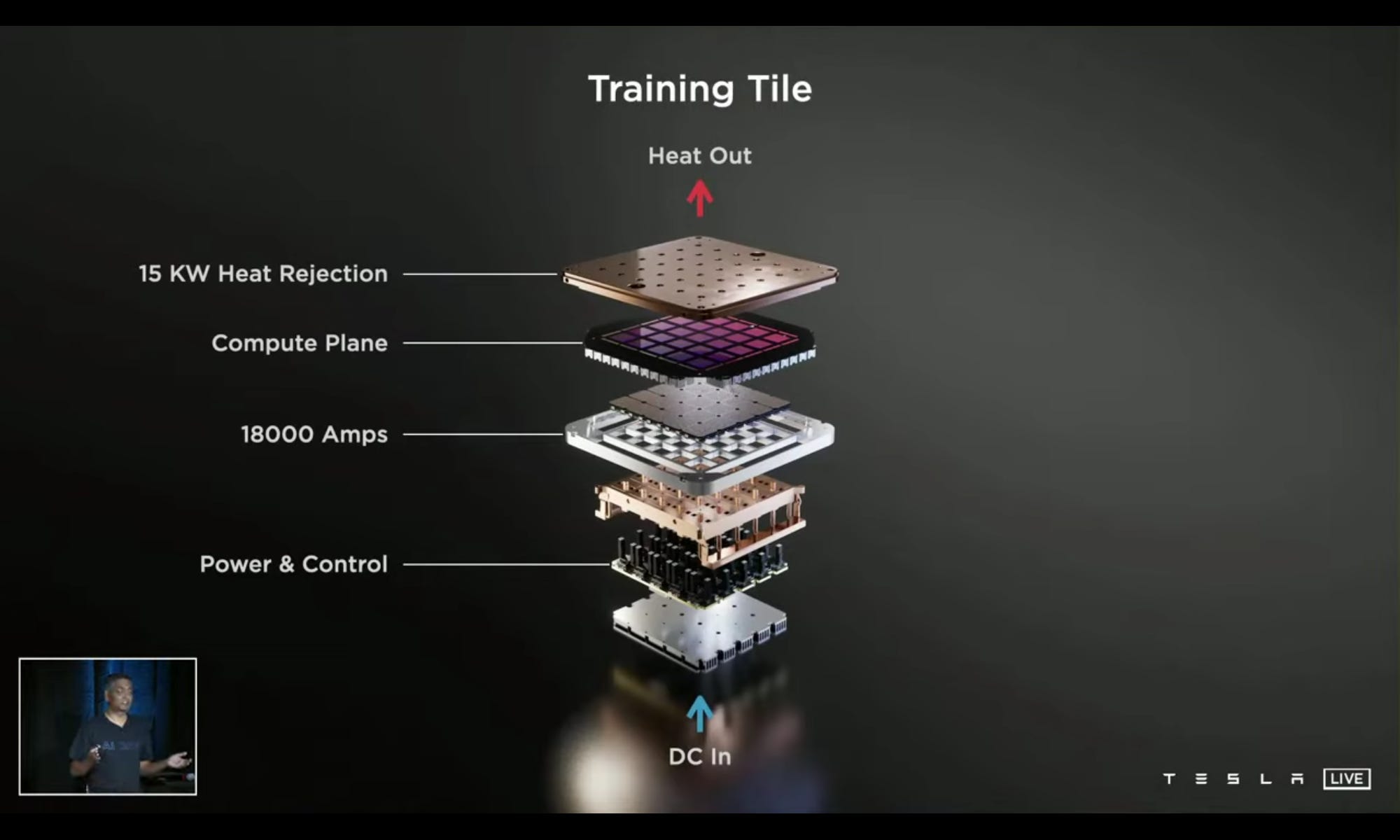 Training Tile

Heat Out

15 KW Heat Rejection

Compute Plane

18000 Amps

Power & Control

DC In

TESLA LIVE